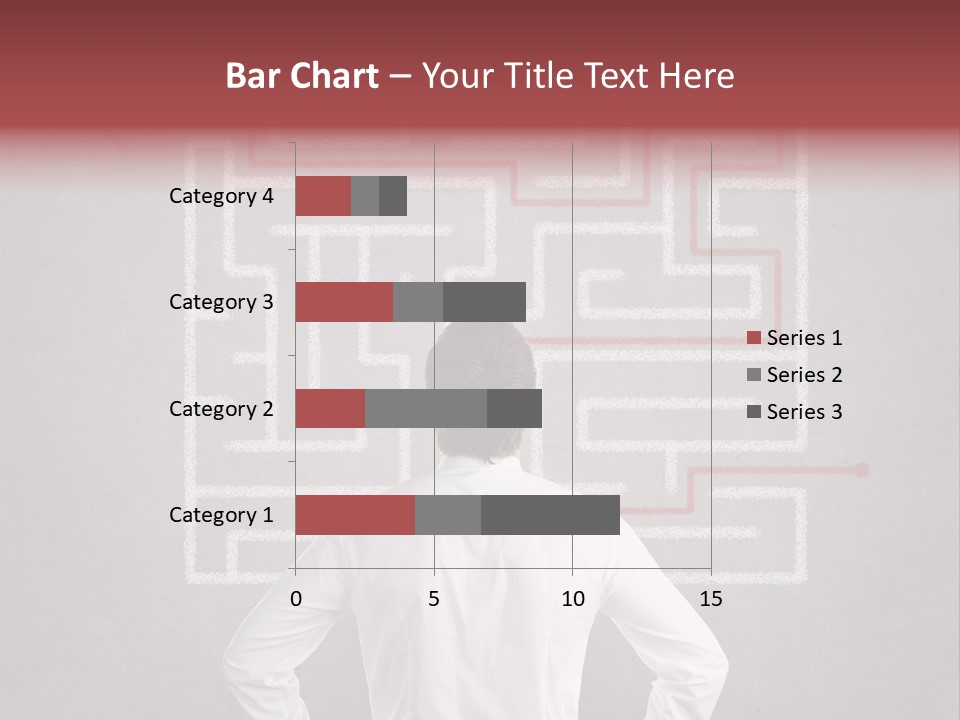 Bar Chart – Your Title Text Here

Category 4
Category 3
Category 2
Category 1

0
5
10
15

Series 1
Series 2
Series 3